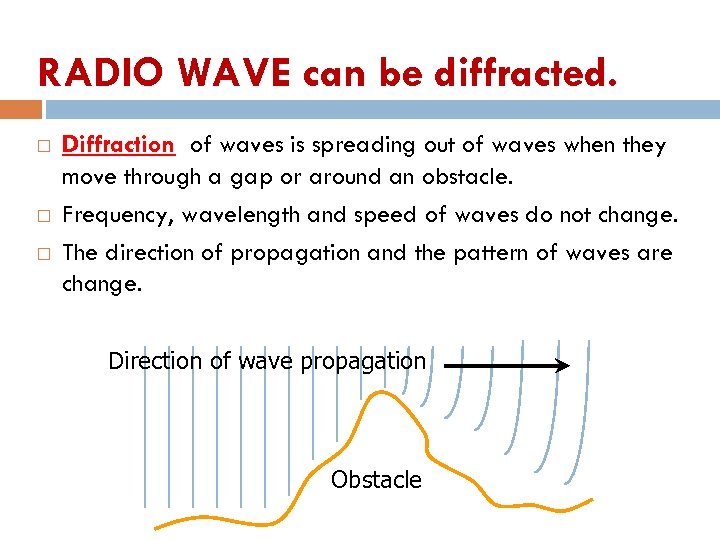 RADIO WAVE can be diffracted.

□ Diffraction of waves is spreading out of waves when they move through a gap or around an obstacle.

□ Frequency, wavelength and speed of waves do not change.

□ The direction of propagation and the pattern of waves are change.

Direction of wave propagation

Obstacle